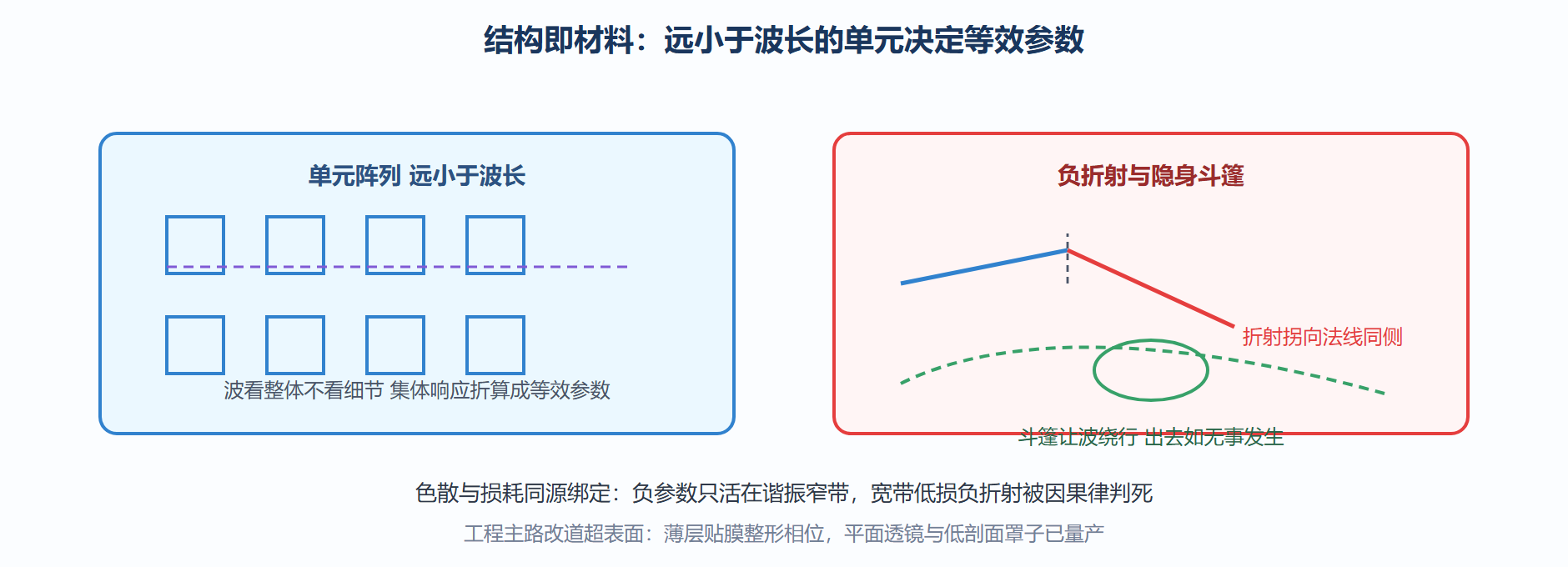 结构即材料：远小于波长的单元决定等效参数

单元阵列 远小于波长

波看整体不看细节 集体响应折算成等效参数

负折射与隐身斗篷

折射拐向法线同侧

斗篷让波绕行 出去如无事发生

色散与损耗同源绑定：负参数只活在谐振窄带，宽带低损负折射被因果律判死

工程主路改道超表面：薄层贴膜整形相位，平面透镜与低剖面罩子已量产